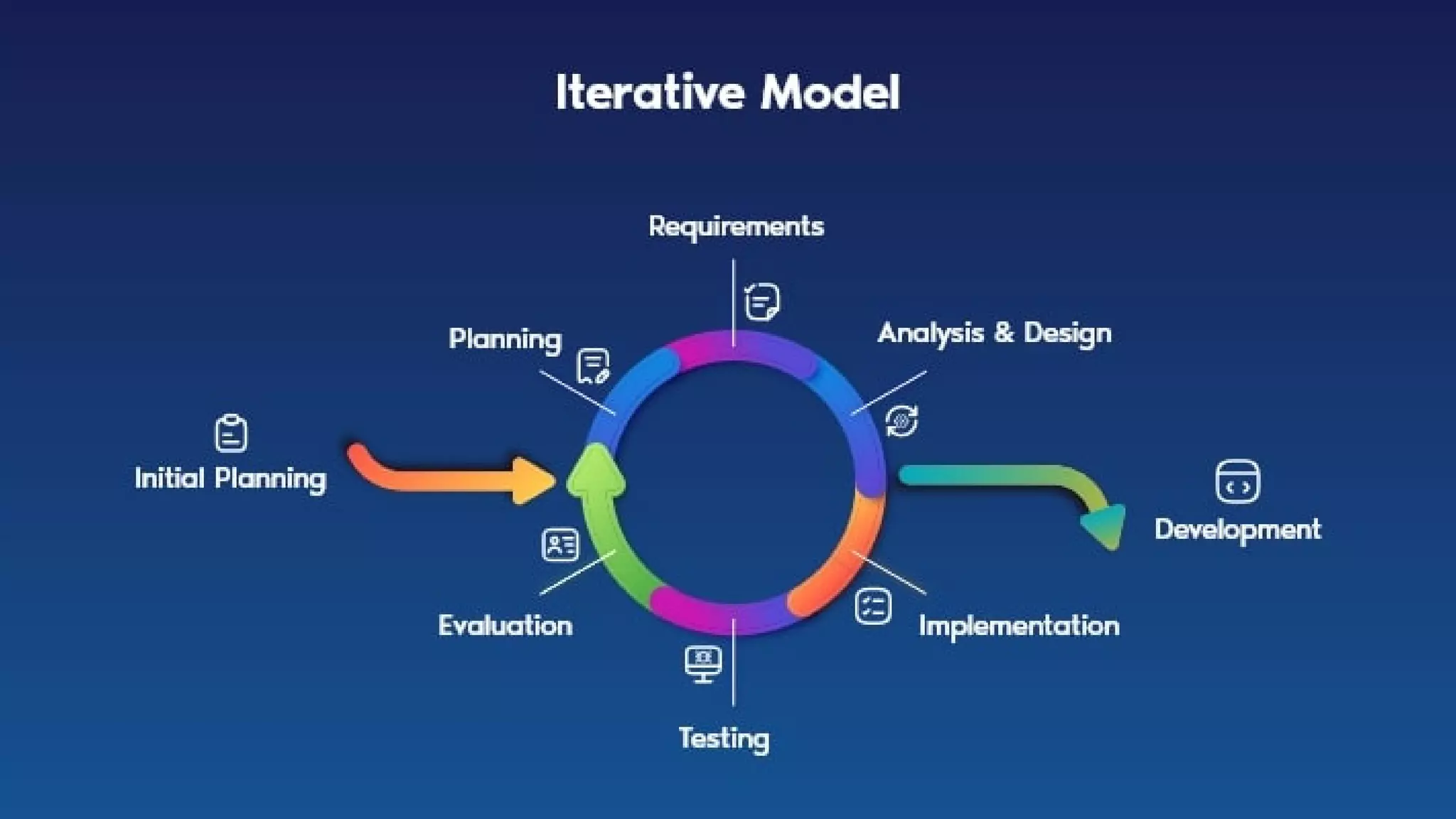 Iterative Model

Requirements

Planning

Analysis & Design

Initial Planning

Development

Evaluation

Implementation

Testing